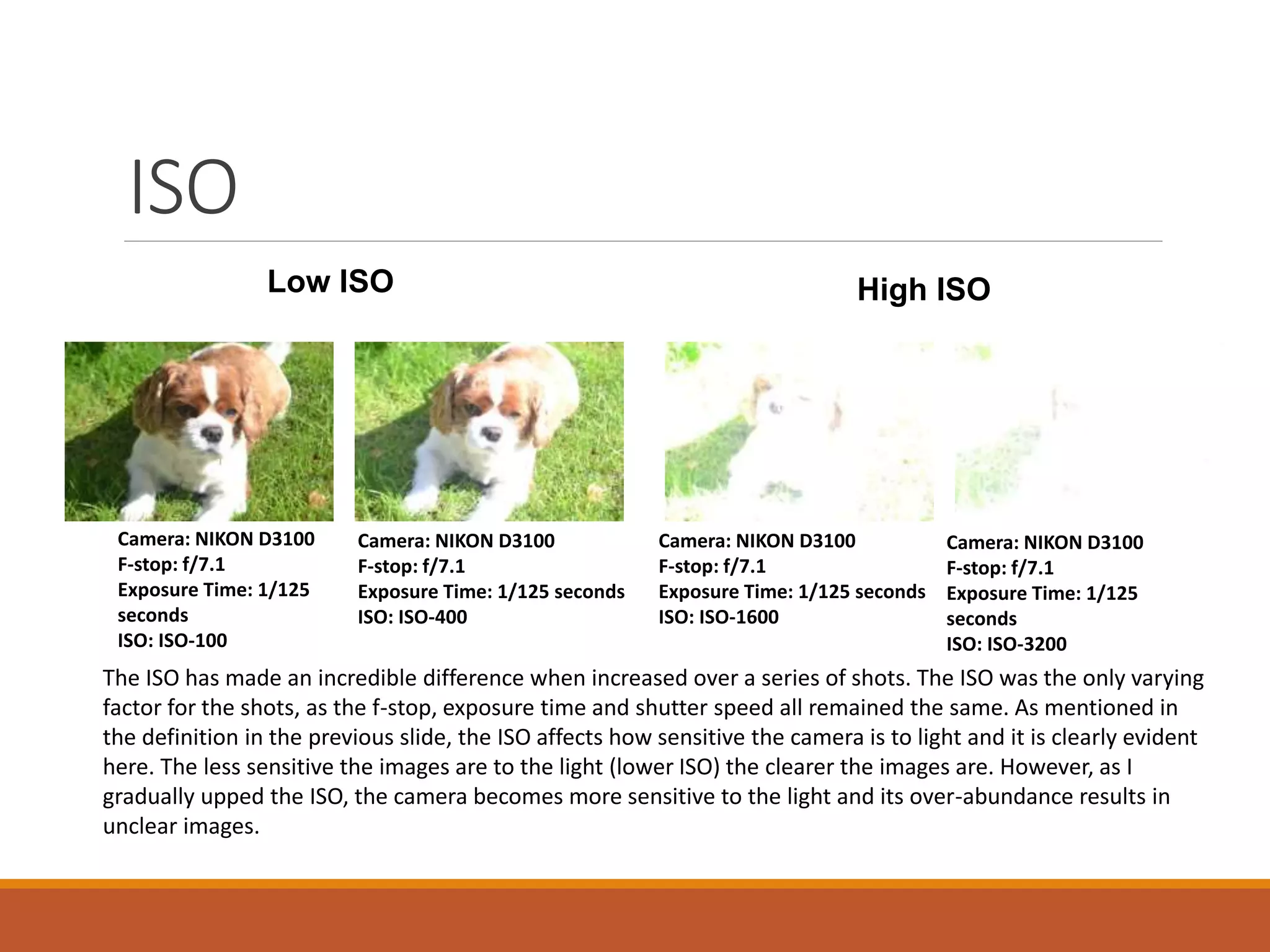 ISO

Low ISO

High ISO

Camera: NIKON D3100
F-stop: f/7.1
Exposure Time: 1/125 seconds
ISO: ISO-100

Camera: NIKON D3100
F-stop: f/7.1
Exposure Time: 1/125 seconds
ISO: ISO-400

Camera: NIKON D3100
F-stop: f/7.1
Exposure Time: 1/125 seconds
ISO: ISO-1600

Camera: NIKON D3100
F-stop: f/7.1
Exposure Time: 1/125 seconds
ISO: ISO-3200

The ISO has made an incredible difference when increased over a series of shots. The ISO was the only varying factor for the shots, as the f-stop, exposure time and shutter speed all remained the same. As mentioned in the definition in the previous slide, the ISO affects how sensitive the camera is to light and it is clearly evident here. The less sensitive the images are to the light (lower ISO) the clearer the images are. However, as I gradually upped the ISO, the camera becomes more sensitive to the light and its over-abundance results in unclear images.